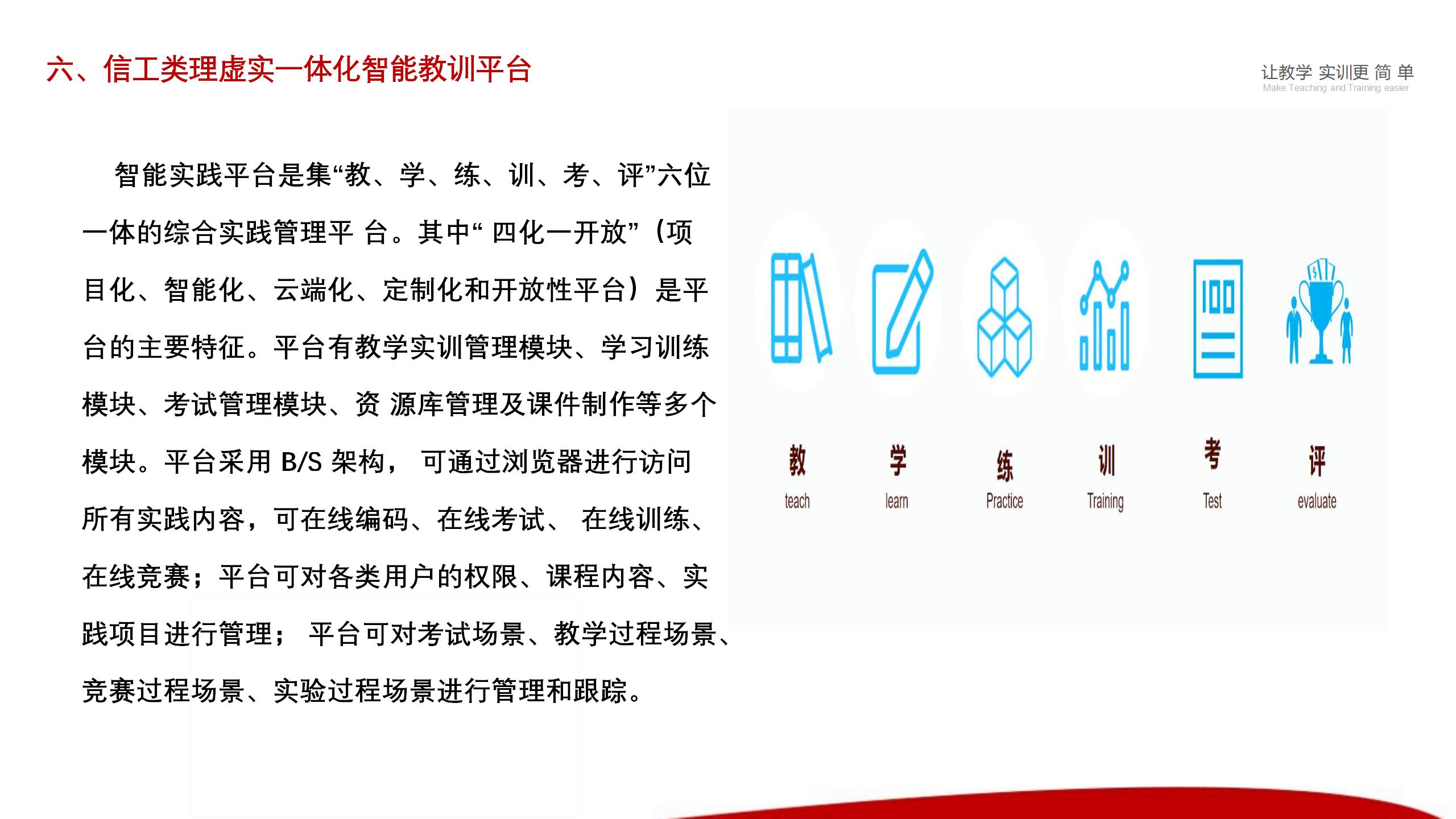 六、信工类理虚实一体化智能教训平台

让教学 实训更 简 单
Make Teaching and Training easier

智能实践平台是集“教、学、练、训、考、评”六位一体的综合实践管理平 台。其中“ 四化一开放”（项目化、智能化、云端化、定制化和开放性平台）是平台的主要特征。平台有教学实训管理模块、学习训练模块、考试管理模块、资 源库管理及课件制作等多个模块。平台采用 B/S 架构， 可通过浏览器进行访问所有实践内容，可在线编码、在线考试、 在线训练、在线竞赛；平台可对各类用户的权限、课程内容、实践项目进行管理； 平台可对考试场景、教学过程场景、竞赛过程场景、实验过程场景进行管理和跟踪。

教
teach

学
learn

练
Practice

训
Training

考
Test

评
evaluate